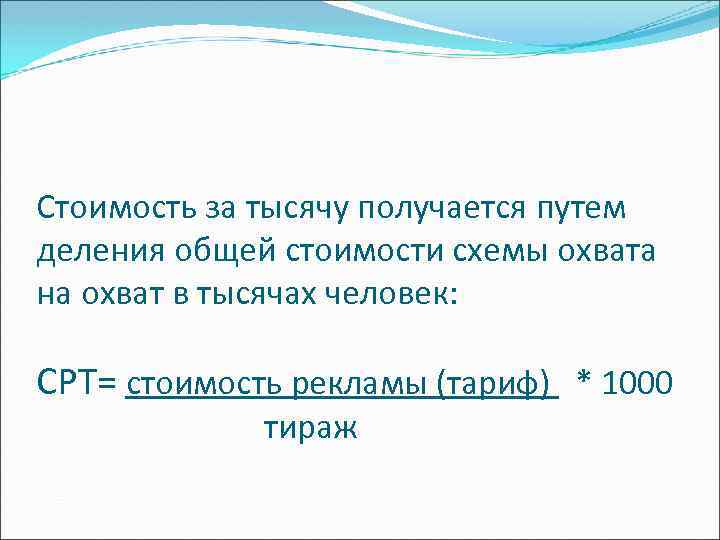 Стоимость за тысячу получается путем деления общей стоимости схемы охвата на охват в тысячах человек:

$CPT = \frac{\text{стоимость рекламы (тариф)}}{\text{тираж}} * 1000$